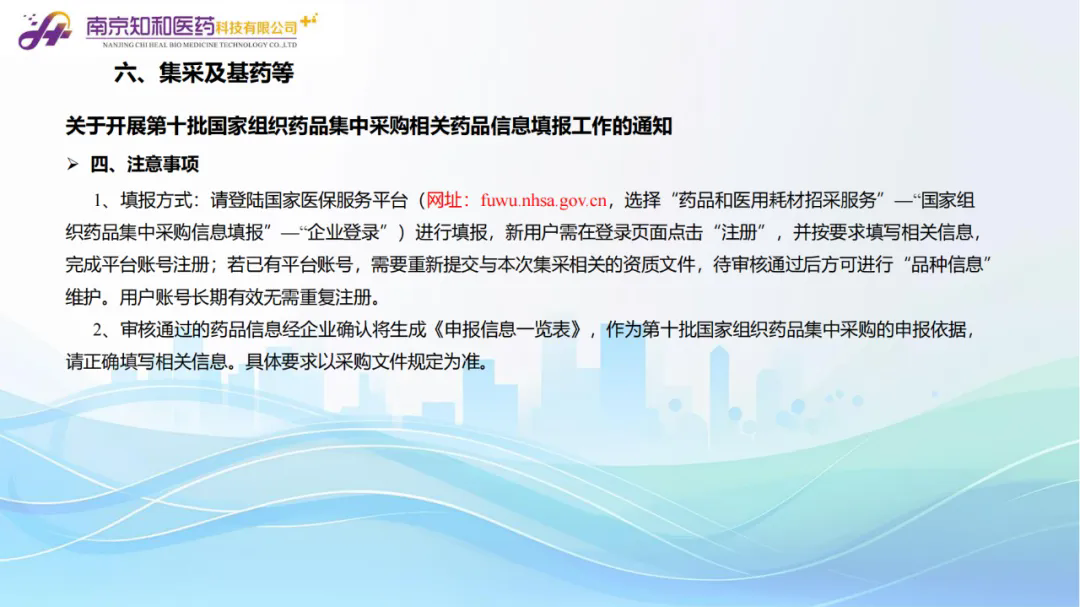 南京知和医药科技有限公司
NANJING CHI HEAL BIO MEDICINE TECHNOLOGY CO.,LTD

六、集采及基药等

关于开展第十批国家组织药品集中采购相关药品信息填报工作的通知

➢ 四、注意事项

1、填报方式：请登陆国家医保服务平台（网址：fuwu.nhsa.gov.cn，选择“药品和医用耗材招采服务”—“国家组织药品集中采购信息填报”—“企业登录”）进行填报，新用户需在登录页面点击“注册”，并按要求填写相关信息，完成平台账号注册；若已有平台账号，需要重新提交与本次集采相关的资质文件，待审核通过后方可进行“品种信息”维护。用户账号长期有效无需重复注册。

2、审核通过的药品信息经企业确认将生成《申报信息一览表》，作为第十批国家组织药品集中采购的申报依据，请正确填写相关信息。具体要求以采购文件规定为准。